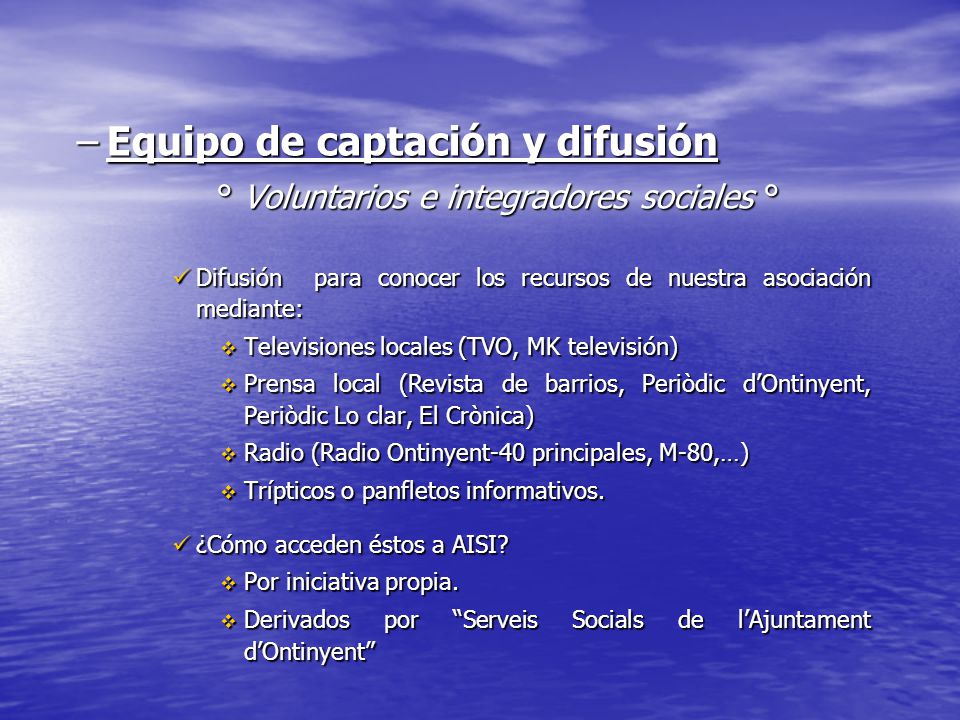 – Equipo de captación y difusión

° Voluntarios e integradores sociales °

✓ Difusión para conocer los recursos de nuestra asociación mediante:

❖ Televisiones locales (TVO, MK televisión)

❖ Prensa local (Revista de barrios, Periòdic d'Ontinyent, Periòdic Lo clar, El Crònica)

❖ Radio (Radio Ontinyent-40 principales, M-80,…)

❖ Trípticos o panfletos informativos.

✓ ¿Cómo acceden éstos a AISI?

❖ Por iniciativa propia.

❖ Derivados por "Serveis Socials de l'Ajuntament d'Ontinyent"